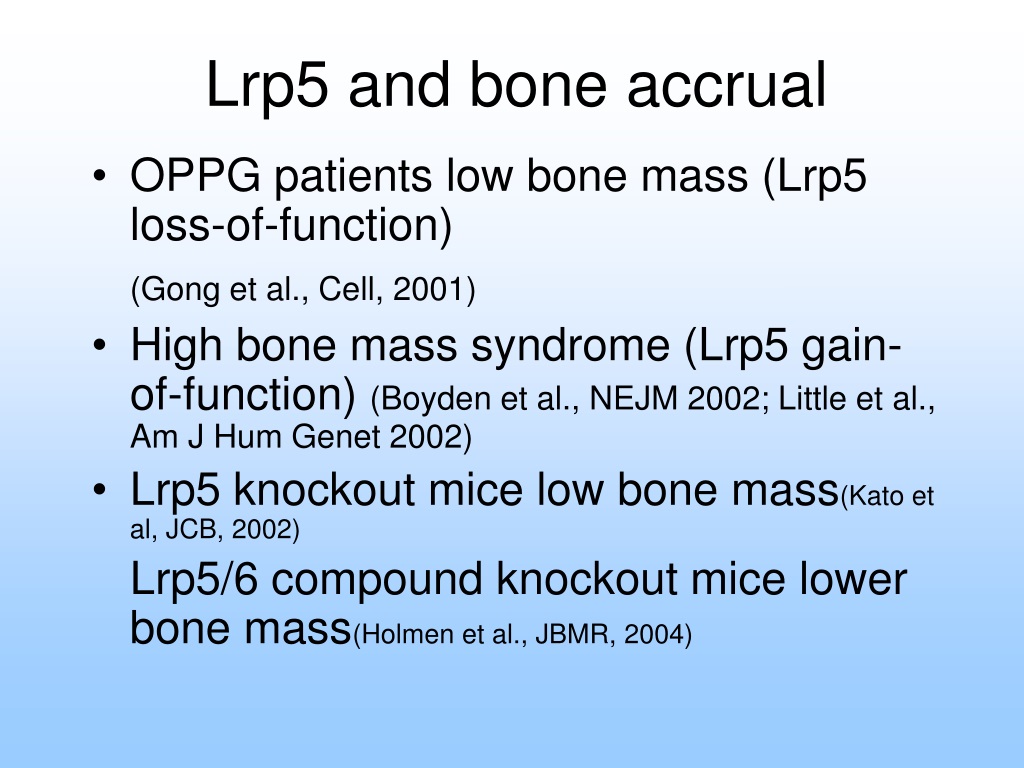 Lrp5 and bone accrual

• OPPG patients low bone mass (Lrp5 loss-of-function)

(Gong et al., Cell, 2001)

• High bone mass syndrome (Lrp5 gain-of-function) (Boyden et al., NEJM 2002; Little et al., Am J Hum Genet 2002)

• Lrp5 knockout mice low bone mass(Kato et al, JCB, 2002)

Lrp5/6 compound knockout mice lower bone mass(Holmen et al., JBMR, 2004)